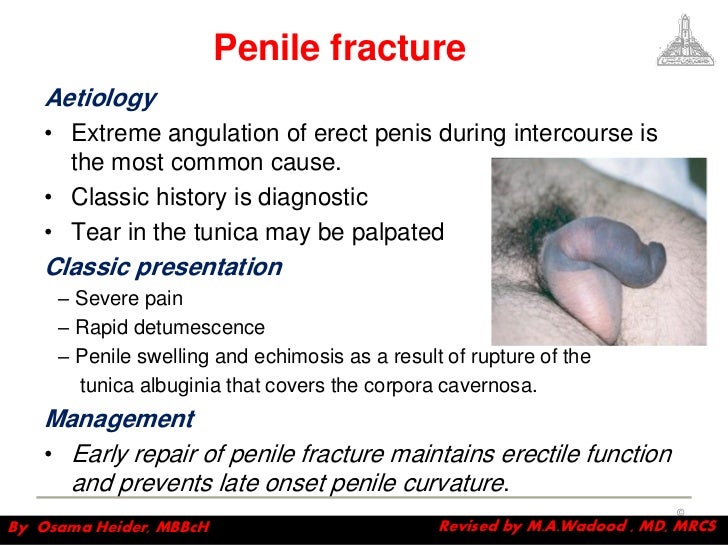 Penile fracture

Aetiology

• Extreme angulation of erect penis during intercourse is the most common cause.
• Classic history is diagnostic
• Tear in the tunica may be palpated

Classic presentation

– Severe pain
– Rapid detumescence
– Penile swelling and echimosis as a result of rupture of the tunica albuginia that covers the corpora cavernosa.

Management

• Early repair of penile fracture maintains erectile function and prevents late onset penile curvature.

©

By Osama Heider, MBBcH

Revised by M.A.Wadood , MD, MRCS